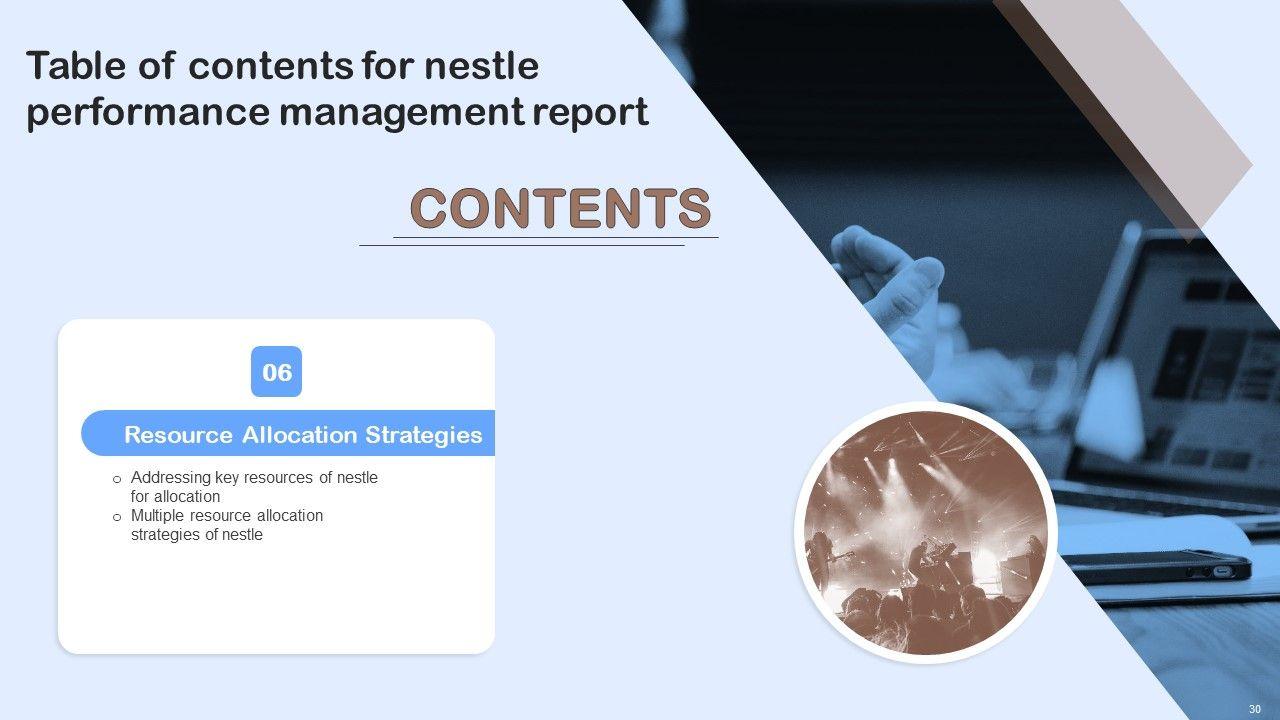 Table of contents for nestle performance management report

CONTENTS

06

Resource Allocation Strategies

o Addressing key resources of nestle for allocation
o Multiple resource allocation strategies of nestle

30